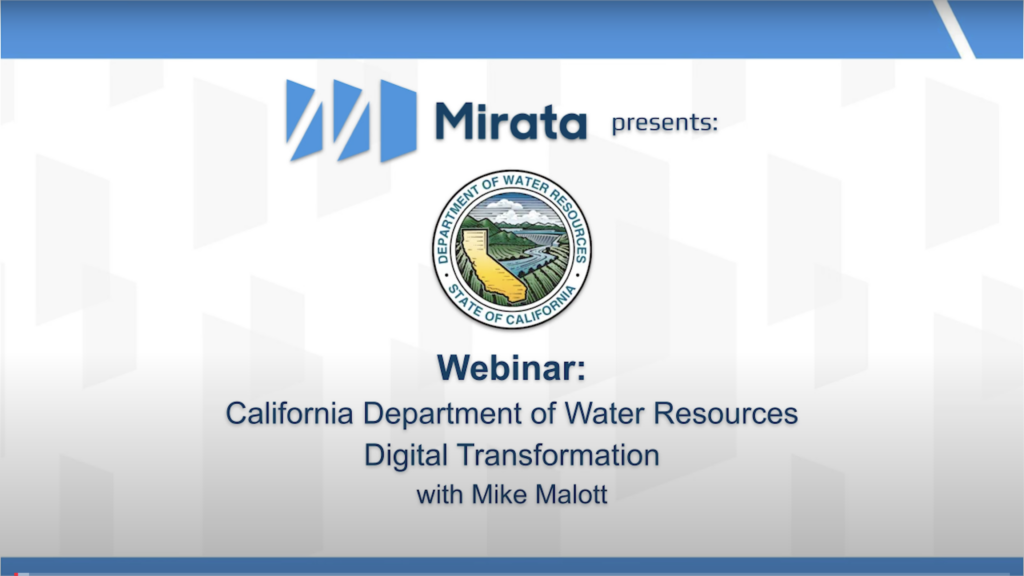 Mirata presents:

DEPARTMENT OF WATER RESOURCES
STATE OF CALIFORNIA

Webinar:
California Department of Water Resources Digital Transformation
with Mike Malott